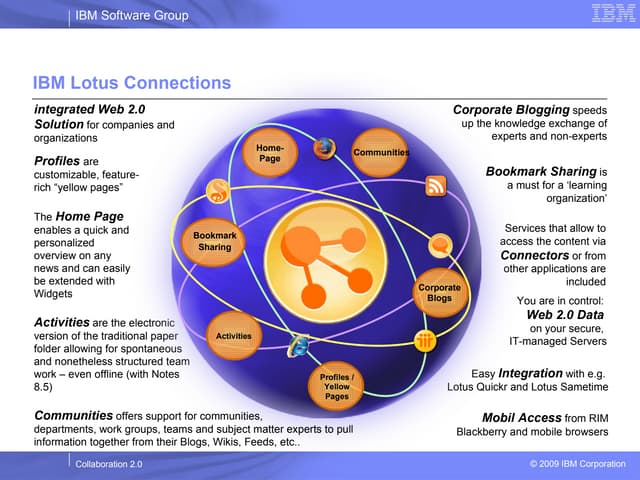 IBM Software Group

IBM

IBM Lotus Connections

integrated Web 2.0 Solution for companies and organizations

Profiles are customizable, feature-rich “yellow pages”

The Home Page enables a quick and personalized overview on any news and can easily be extended with Widgets

Activities are the electronic version of the traditional paper folder allowing for spontaneous and nonetheless structured team work – even offline (with Notes 8.5)

Communities offers support for communities, departments, work groups, teams and subject matter experts to pull information together from their Blogs, Wikis, Feeds, etc..

Home-Page

Communities

Bookmark Sharing

Corporate Blogs

Activities

Profiles / Yellow Pages

Corporate Blogging speeds up the knowledge exchange of experts and non-experts

Bookmark Sharing is a must for a ‘learning organization’

Services that allow to access the content via Connectors or from other applications are included

You are in control: Web 2.0 Data on your secure, IT-managed Servers

Easy Integration with e.g. Lotus Quickr and Lotus Sametime

Mobil Access from RIM Blackberry and mobile browsers

Collaboration 2.0

© 2009 IBM Corporation